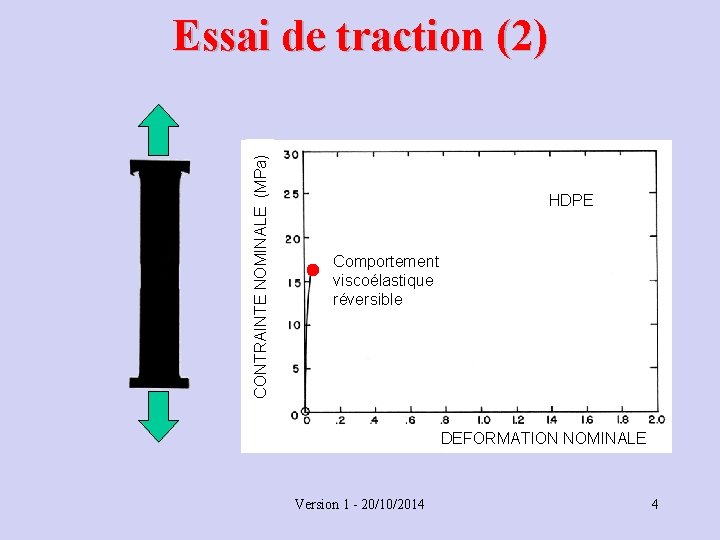 Essai de traction (2)

CONTRAINTE NOMINALE (MPa)

30
25
20
15
10
5
0

HDPE

Comportement viscoélastique réversible

0 .2 .4 .6 .8 1.0 1.2 1.4 1.6 1.8 2.0

DEFORMATION NOMINALE

Version 1 - 20/10/2014

4